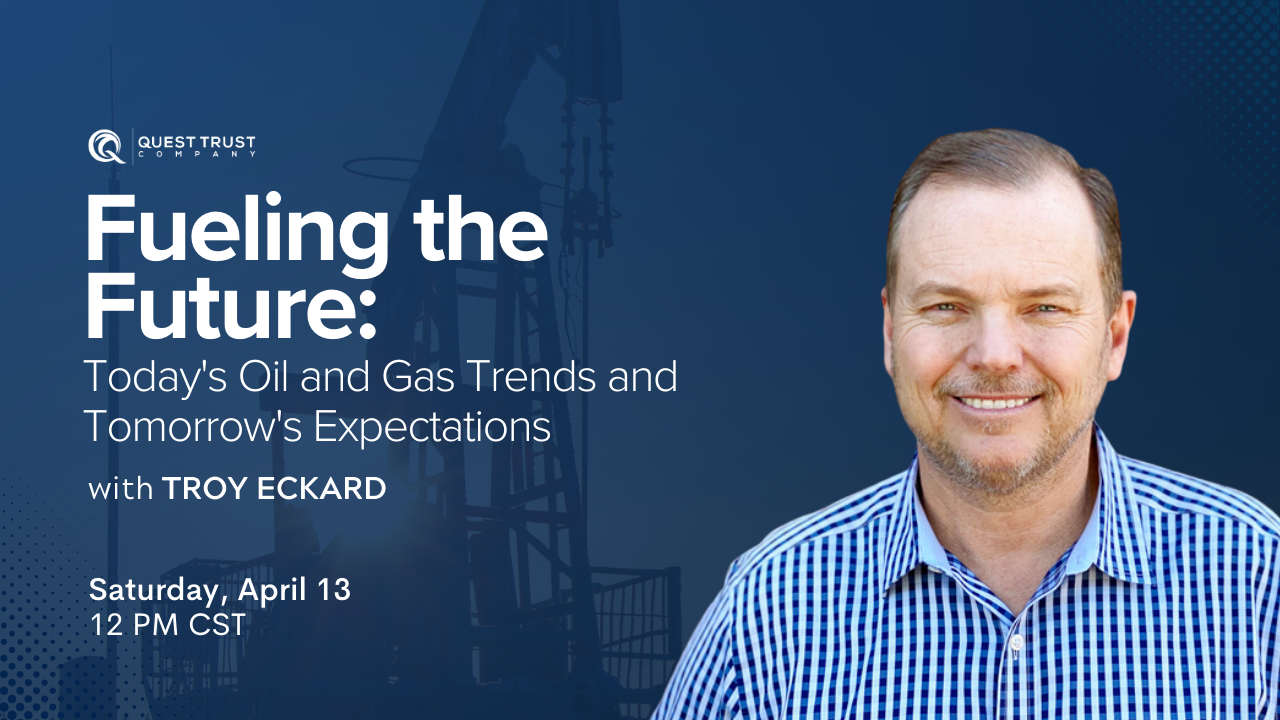 QUEST TRUST COMPANY

Fueling the Future:

Today's Oil and Gas Trends and Tomorrow's Expectations

with TROY ECKARD

Saturday, April 13
12 PM CST